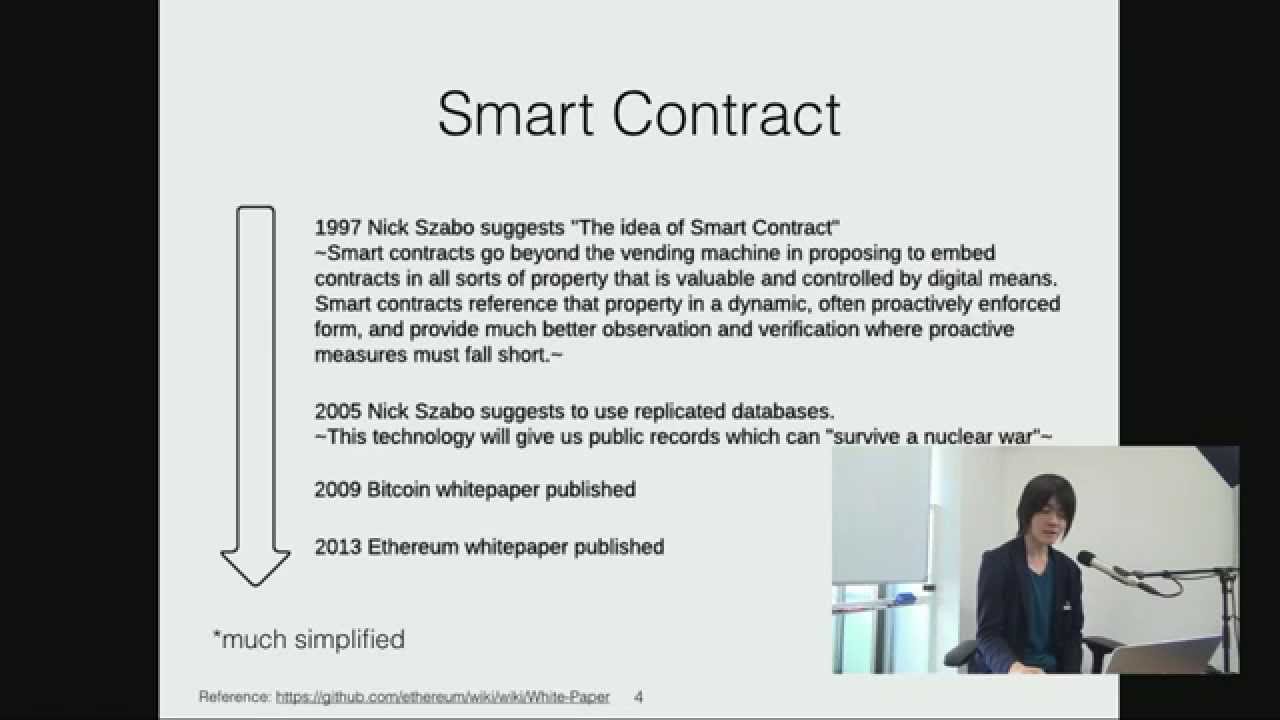 Smart Contract

1997 Nick Szabo suggests "The idea of Smart Contract"
~Smart contracts go beyond the vending machine in proposing to embed contracts in all sorts of property that is valuable and controlled by digital means. Smart contracts reference that property in a dynamic, often proactively enforced form, and provide much better observation and verification where proactive measures must fall short.~

2005 Nick Szabo suggests to use replicated databases.
~This technology will give us public records which can "survive a nuclear war"~

2009 Bitcoin whitepaper published

2013 Ethereum whitepaper published

*much simplified

Reference: https://github.com/ethereum/wiki/wiki/White-Paper 4